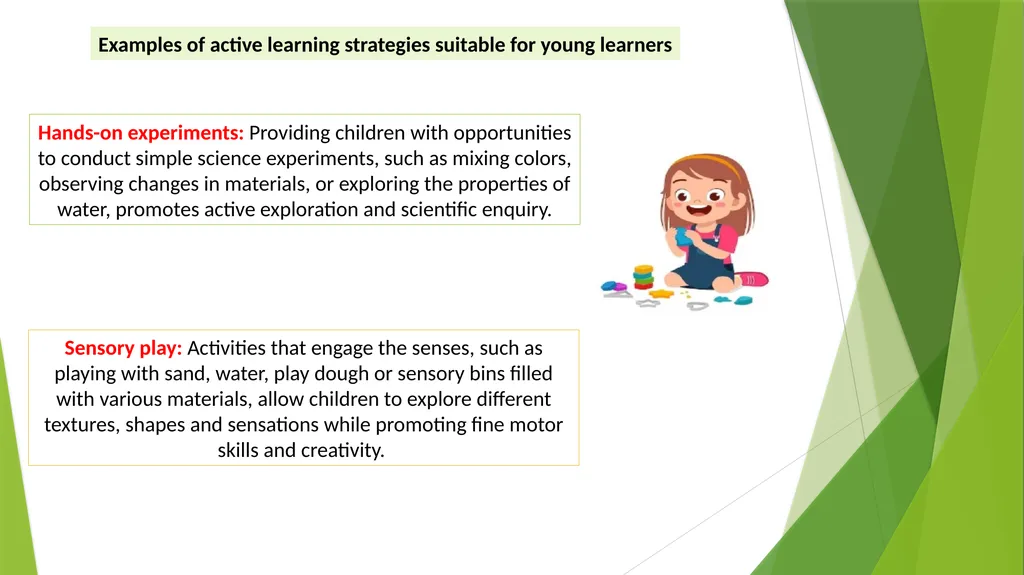 Examples of active learning strategies suitable for young learners

Hands-on experiments: Providing children with opportunities to conduct simple science experiments, such as mixing colors, observing changes in materials, or exploring the properties of water, promotes active exploration and scientific enquiry.

Sensory play: Activities that engage the senses, such as playing with sand, water, play dough or sensory bins filled with various materials, allow children to explore different textures, shapes and sensations while promoting fine motor skills and creativity.